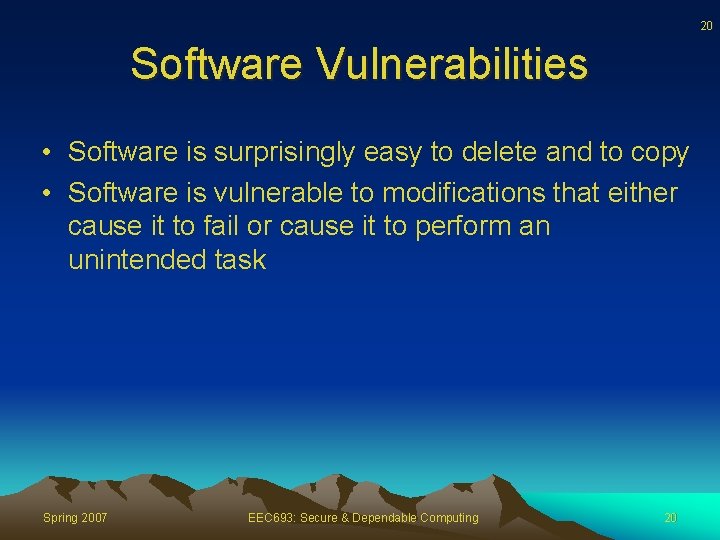 20

Software Vulnerabilities

• Software is surprisingly easy to delete and to copy
• Software is vulnerable to modifications that either cause it to fail or cause it to perform an unintended task

Spring 2007

EEC693: Secure & Dependable Computing

20